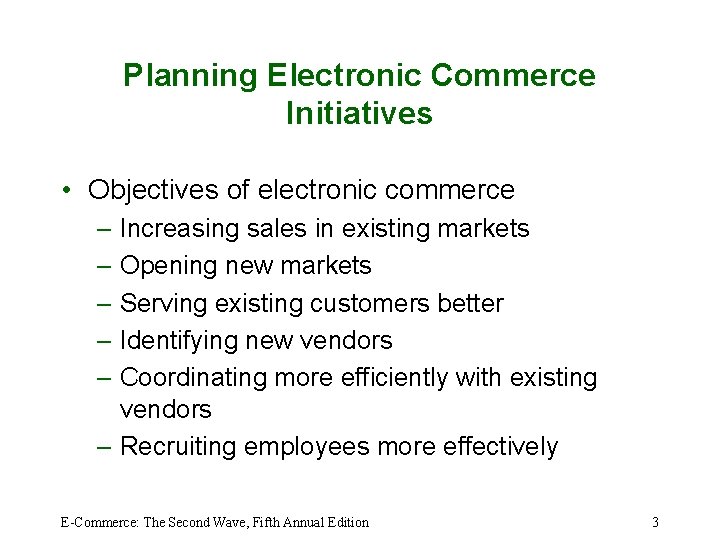 Planning Electronic Commerce Initiatives

• Objectives of electronic commerce
– Increasing sales in existing markets
– Opening new markets
– Serving existing customers better
– Identifying new vendors
– Coordinating more efficiently with existing vendors
– Recruiting employees more effectively

E-Commerce: The Second Wave, Fifth Annual Edition

3